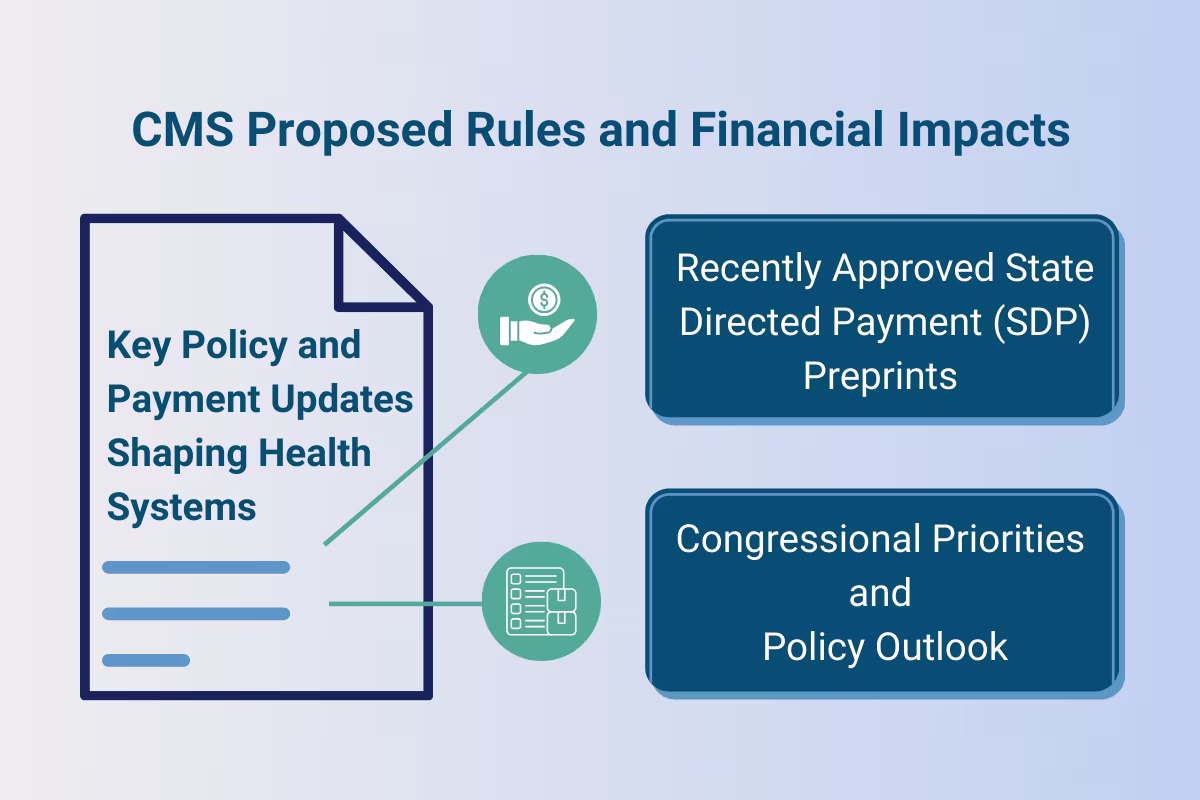 CMS Proposed Rules and Financial Impacts

Key Policy and Payment Updates Shaping Health Systems

Recently Approved State Directed Payment (SDP) Preprints

Congressional Priorities and Policy Outlook